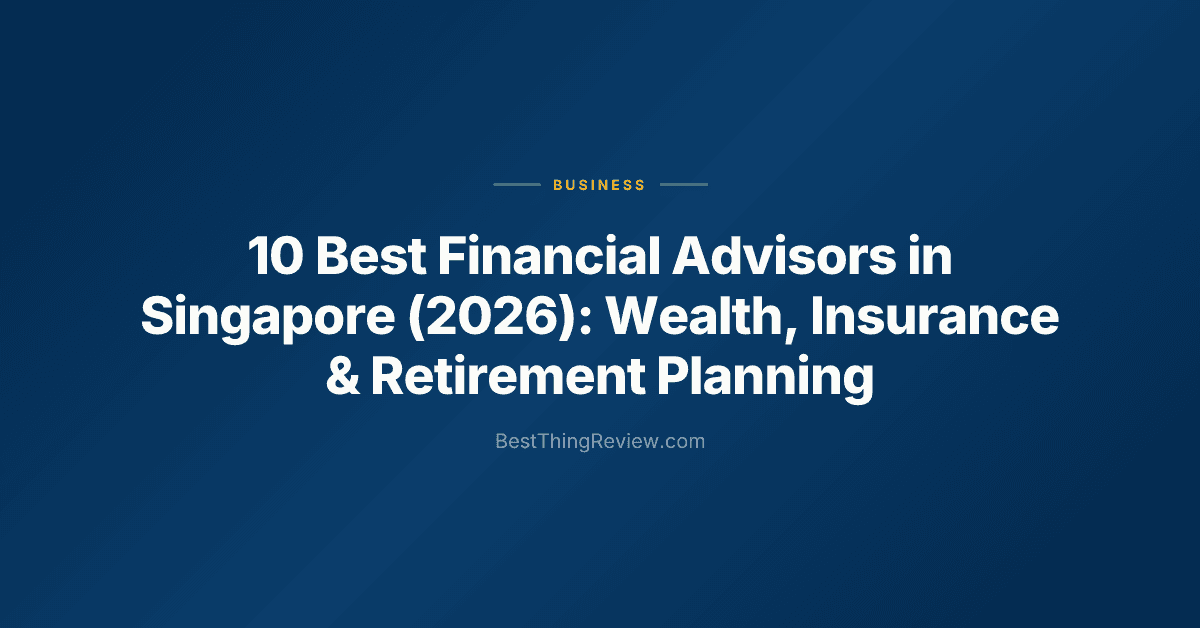 BUSINESS

10 Best Financial Advisors in Singapore (2026): Wealth, Insurance & Retirement Planning

BestThingReview.com